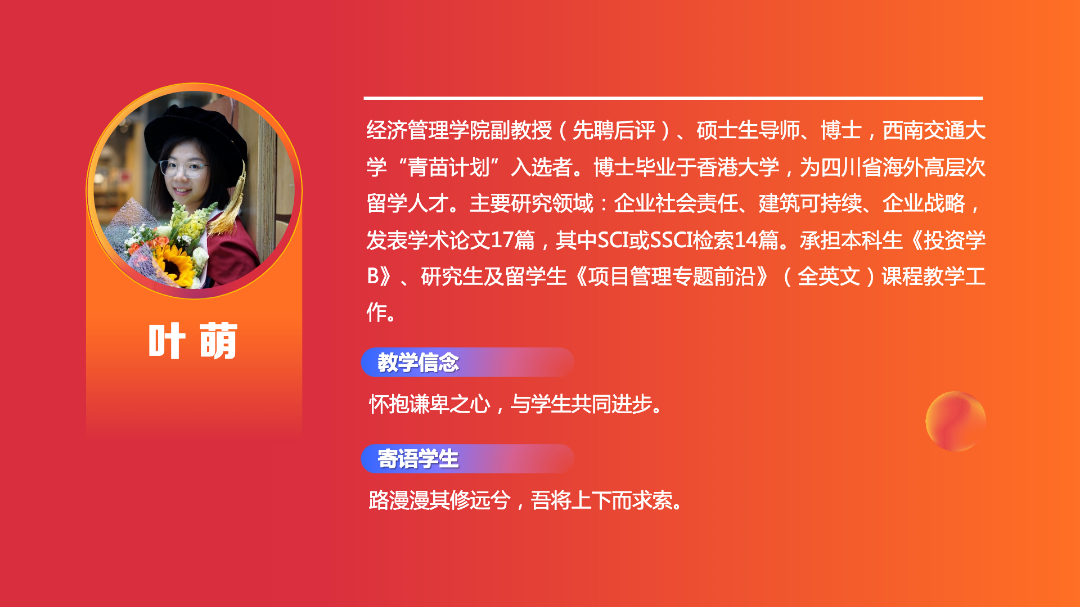 叶 萌

经济管理学院副教授（先聘后评）、硕士生导师、博士，西南交通大学“青苗计划”入选者。博士毕业于香港大学，为四川省海外高层次留学人才。主要研究领域：企业社会责任、建筑可持续、企业战略，发表学术论文17篇，其中SCI或SSCI检索14篇。承担本科生《投资学B》、研究生及留学生《项目管理专题前沿》（全英文）课程教学工作。

教学信念

怀抱谦卑之心，与学生共同进步。

寄语学生

路漫漫其修远兮，吾将上下而求索。